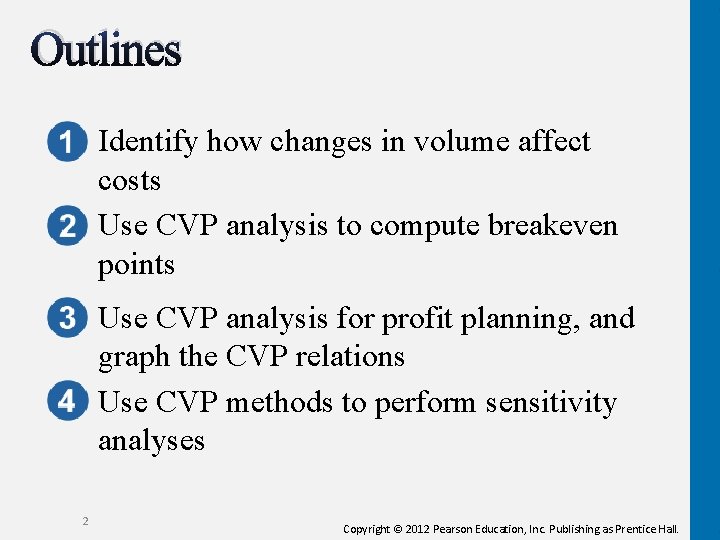 Outlines

1 Identify how changes in volume affect costs

2 Use CVP analysis to compute breakeven points

3 Use CVP analysis for profit planning, and graph the CVP relations

4 Use CVP methods to perform sensitivity analyses

2

Copyright © 2012 Pearson Education, Inc. Publishing as Prentice Hall.